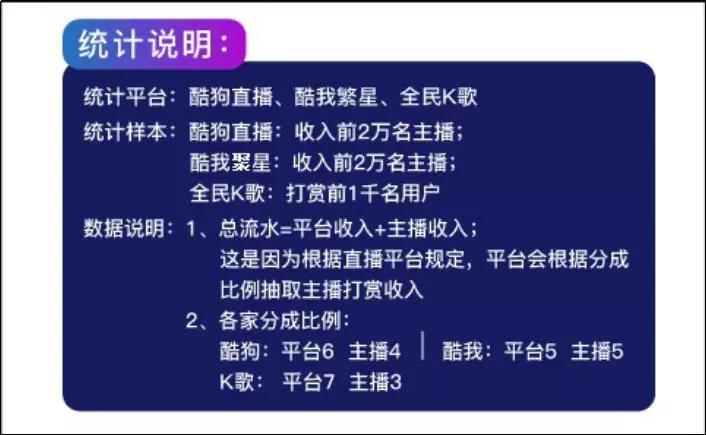 统计说明:

统计平台:酷狗直播、酷我繁星、全民K歌

统计样本:酷狗直播:收入前2万名主播;
酷我聚星:收入前2万名主播;
全民K歌:打赏前1千名用户

数据说明:1、总流水=平台收入+主播收入;
这是因为根据直播平台规定,平台会根据分成比例抽取主播打赏收入
2、各家分成比例:
酷狗:平台6 主播4 | 酷我:平台5 主播5
K歌: 平台7 主播3